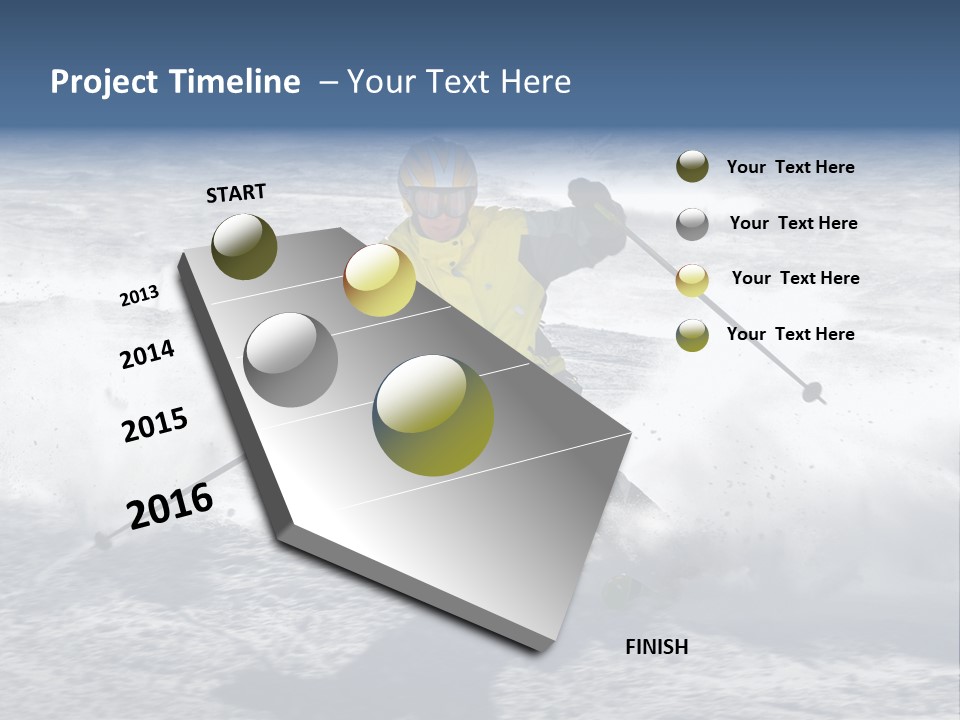 Project Timeline – Your Text Here

START

2013

2014

2015

2016

Your Text Here

Your Text Here

Your Text Here

Your Text Here

FINISH